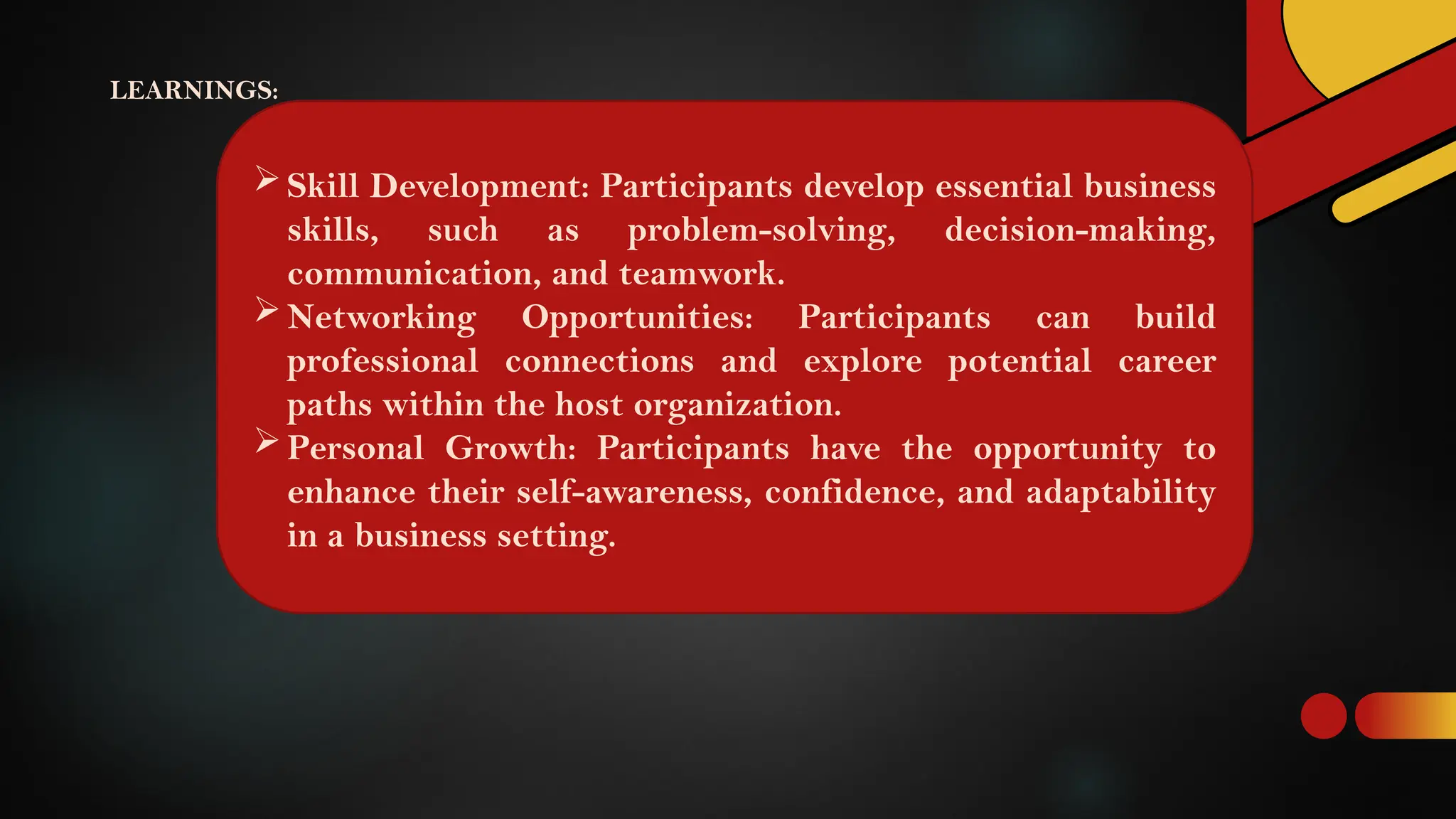 LEARNINGS:

➢ Skill Development: Participants develop essential business skills, such as problem-solving, decision-making, communication, and teamwork.

➢ Networking Opportunities: Participants can build professional connections and explore potential career paths within the host organization.

➢ Personal Growth: Participants have the opportunity to enhance their self-awareness, confidence, and adaptability in a business setting.